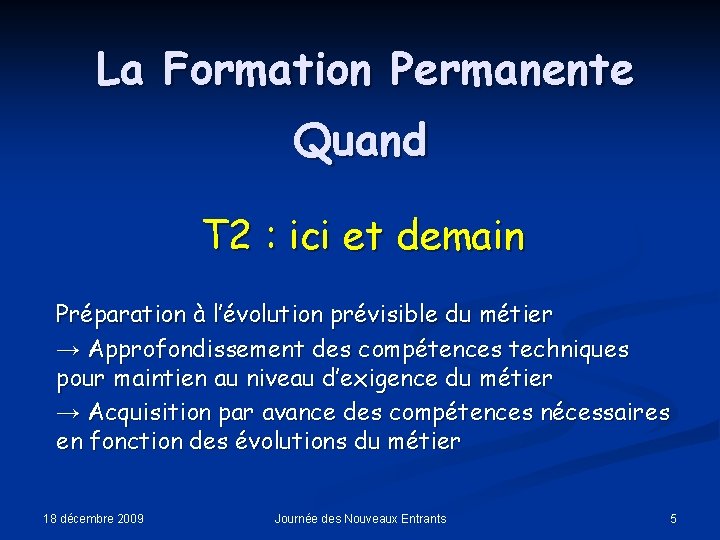 La Formation Permanente

Quand

T2 : ici et demain

Préparation à l'évolution prévisible du métier

→ Approfondissement des compétences techniques pour maintien au niveau d'exigence du métier

→ Acquisition par avance des compétences nécessaires en fonction des évolutions du métier

18 décembre 2009

Journée des Nouveaux Entrants

5